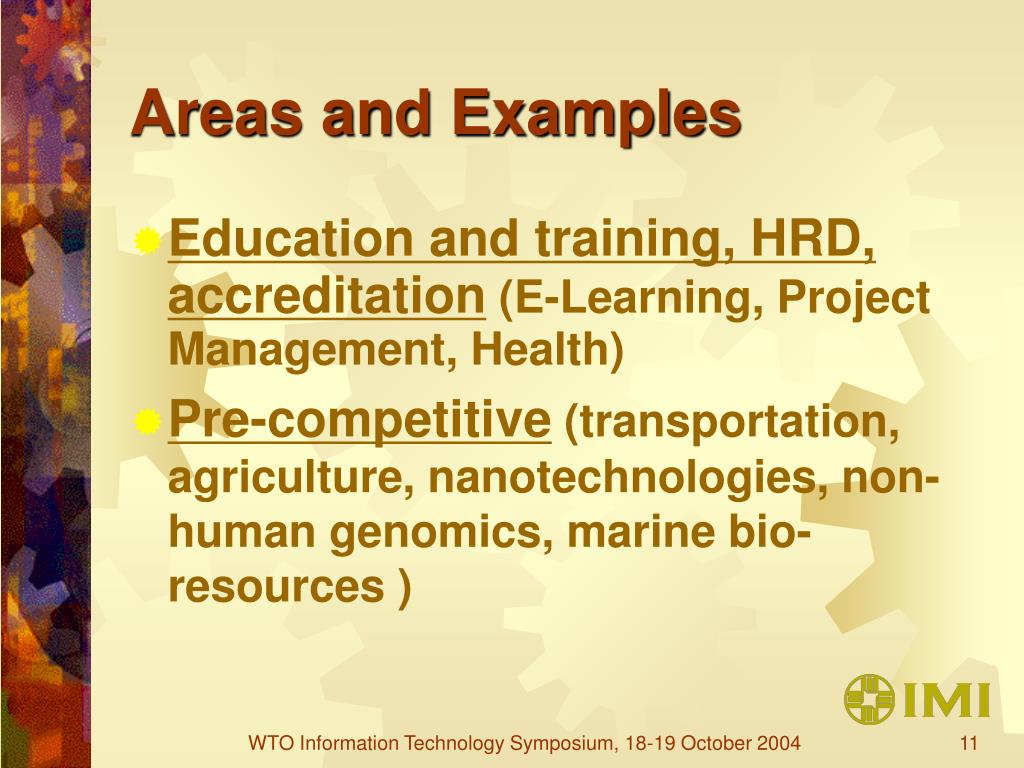 Areas and Examples

Education and training, HRD, accreditation (E-Learning, Project Management, Health)

Pre-competitive (transportation, agriculture, nanotechnologies, non-human genomics, marine bio-resources )

IMI

WTO Information Technology Symposium, 18-19 October 2004

11